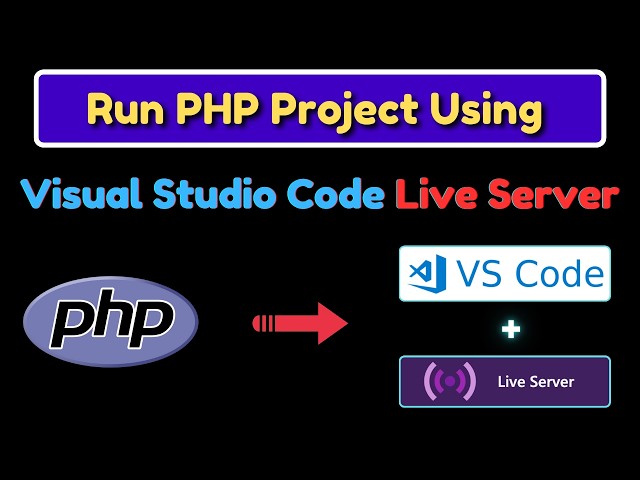 Run PHP Project Using

Visual Studio Code Live Server

php

VS Code

+

Live Server